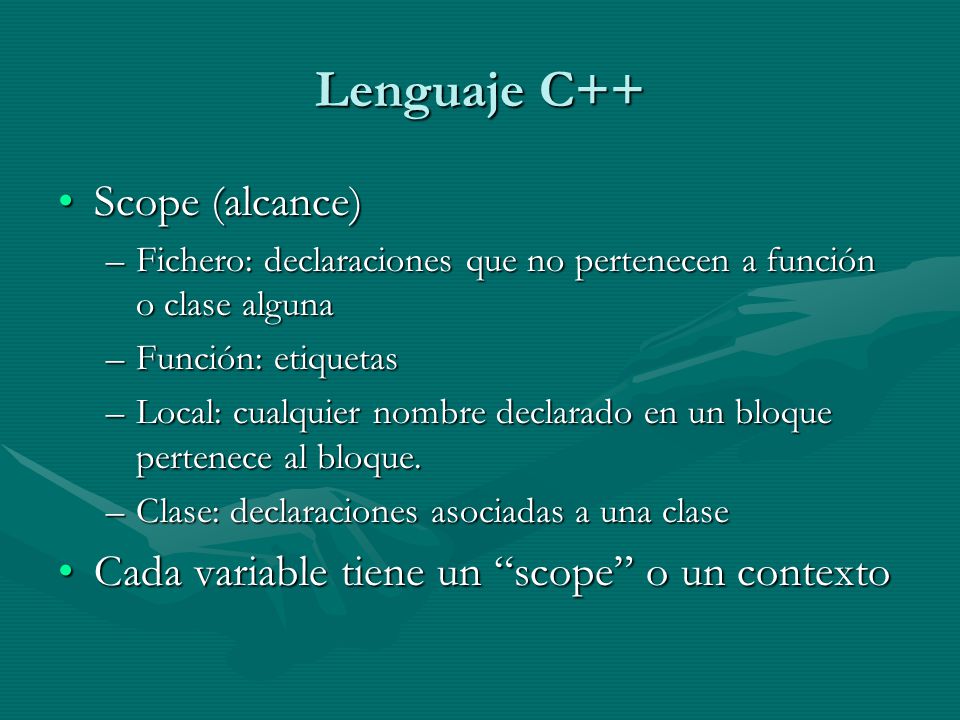 Lenguaje C++

• Scope (alcance)

– Fichero: declaraciones que no pertenecen a función o clase alguna

– Función: etiquetas

– Local: cualquier nombre declarado en un bloque pertenece al bloque.

– Clase: declaraciones asociadas a una clase

• Cada variable tiene un “scope” o un contexto